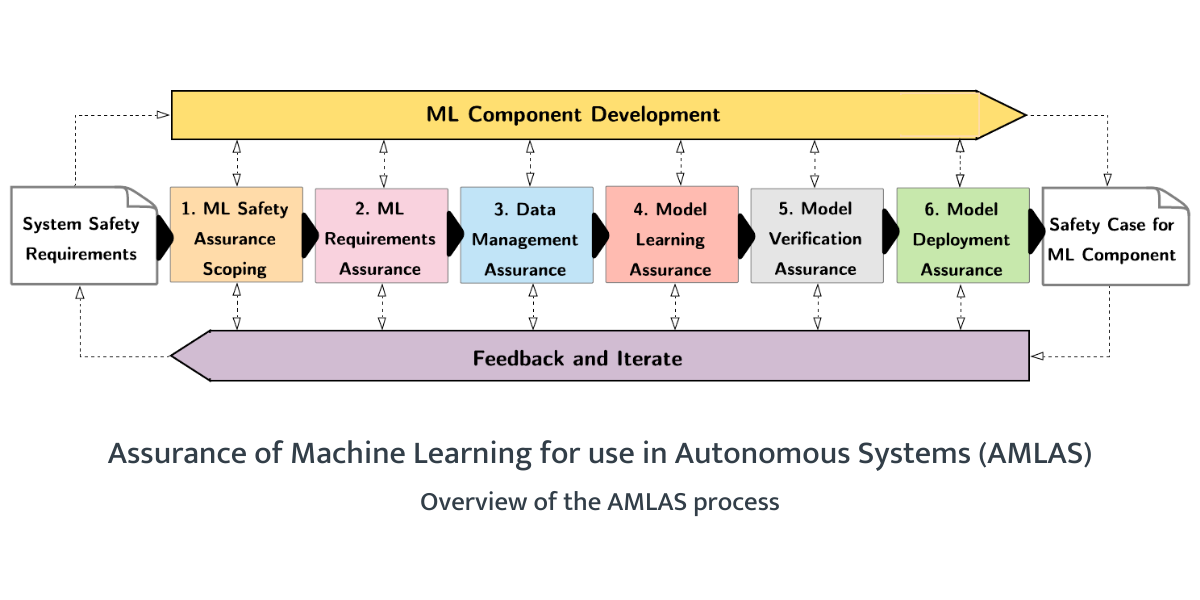 ML Component Development

System Safety Requirements

1. ML Safety Assurance Scoping

2. ML Requirements Assurance

3. Data Management Assurance

4. Model Learning Assurance

5. Model Verification Assurance

6. Model Deployment Assurance

Safety Case for ML Component

Feedback and Iterate

Assurance of Machine Learning for use in Autonomous Systems (AMLAS)

Overview of the AMLAS process